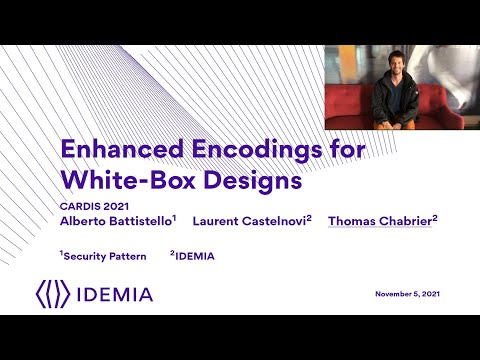 Enhanced Encodings for White-Box Designs

CARDIS 2021
Alberto Battistello$^1$ Laurent Castelnovi$^2$ Thomas Chabrier$^2$

$^1$Security Pattern $^2$IDEMIA

IDEMIA

November 5, 2021